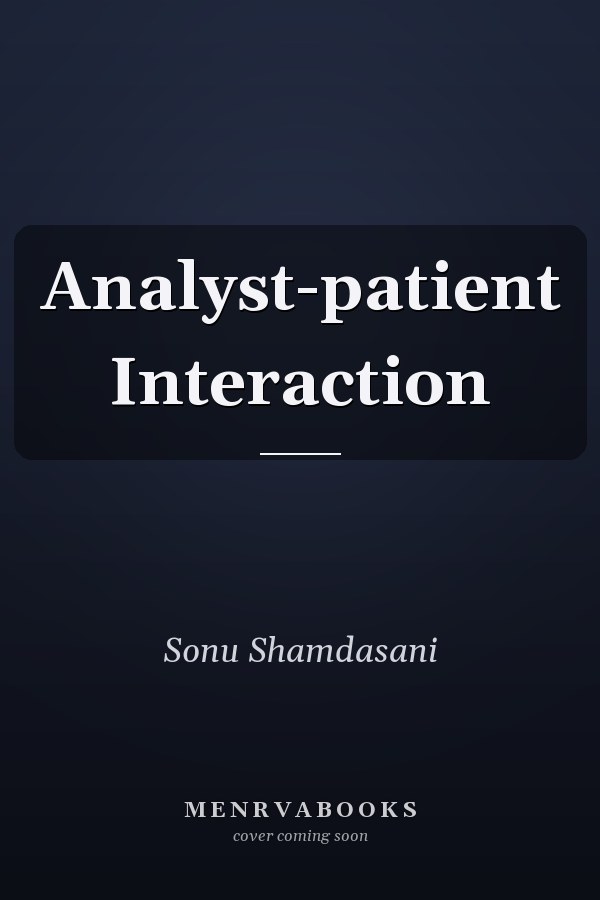 Analyst-patient Interaction

Sonu Shamdasani

MENRVABOOKS
cover coming soon